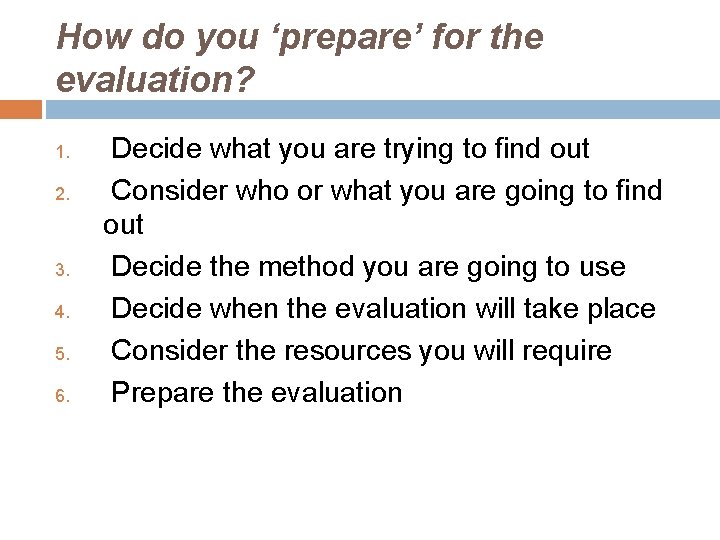 How do you ‘prepare’ for the evaluation?

1. Decide what you are trying to find out
2. Consider who or what you are going to find out
3. Decide the method you are going to use
4. Decide when the evaluation will take place
5. Consider the resources you will require
6. Prepare the evaluation